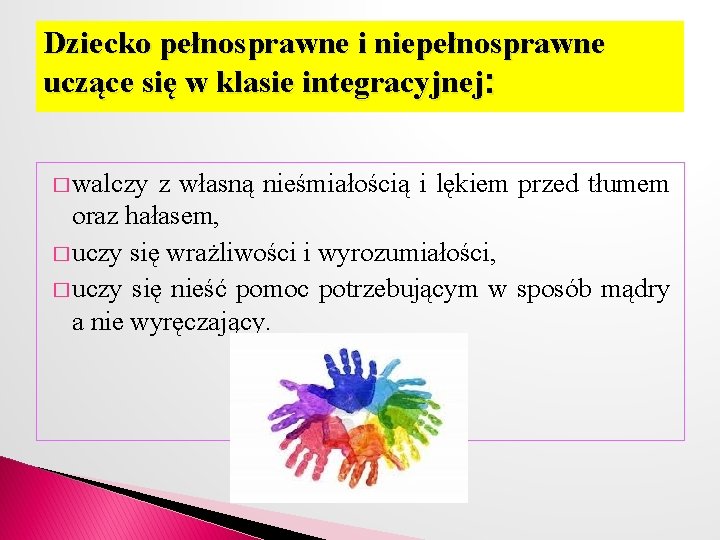 Dziecko pełnosprawne i niepełnosprawne uczące się w klasie integracyjnej:

□ walczy z własną nieśmiałością i lękiem przed tłumem oraz hałasem,

□ uczy się wrażliwości i wyrozumiałości,

□ uczy się nieść pomoc potrzebującym w sposób mądry a nie wyręczający.